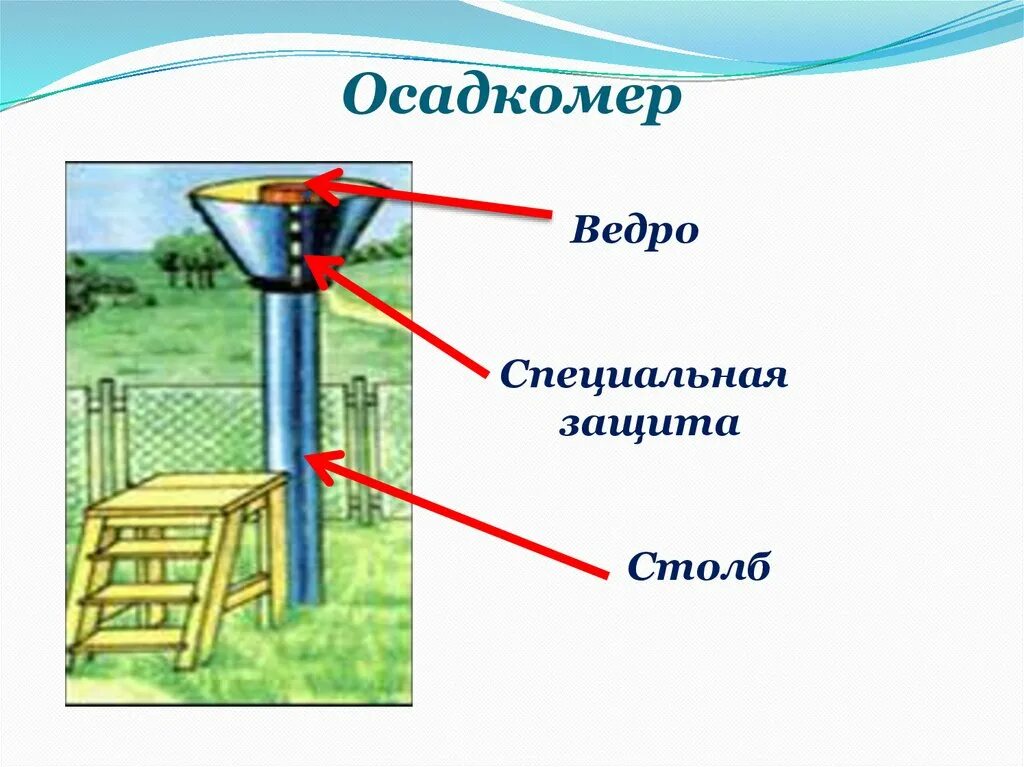 Осадкомер

Ведро

Специальная защита

Столб